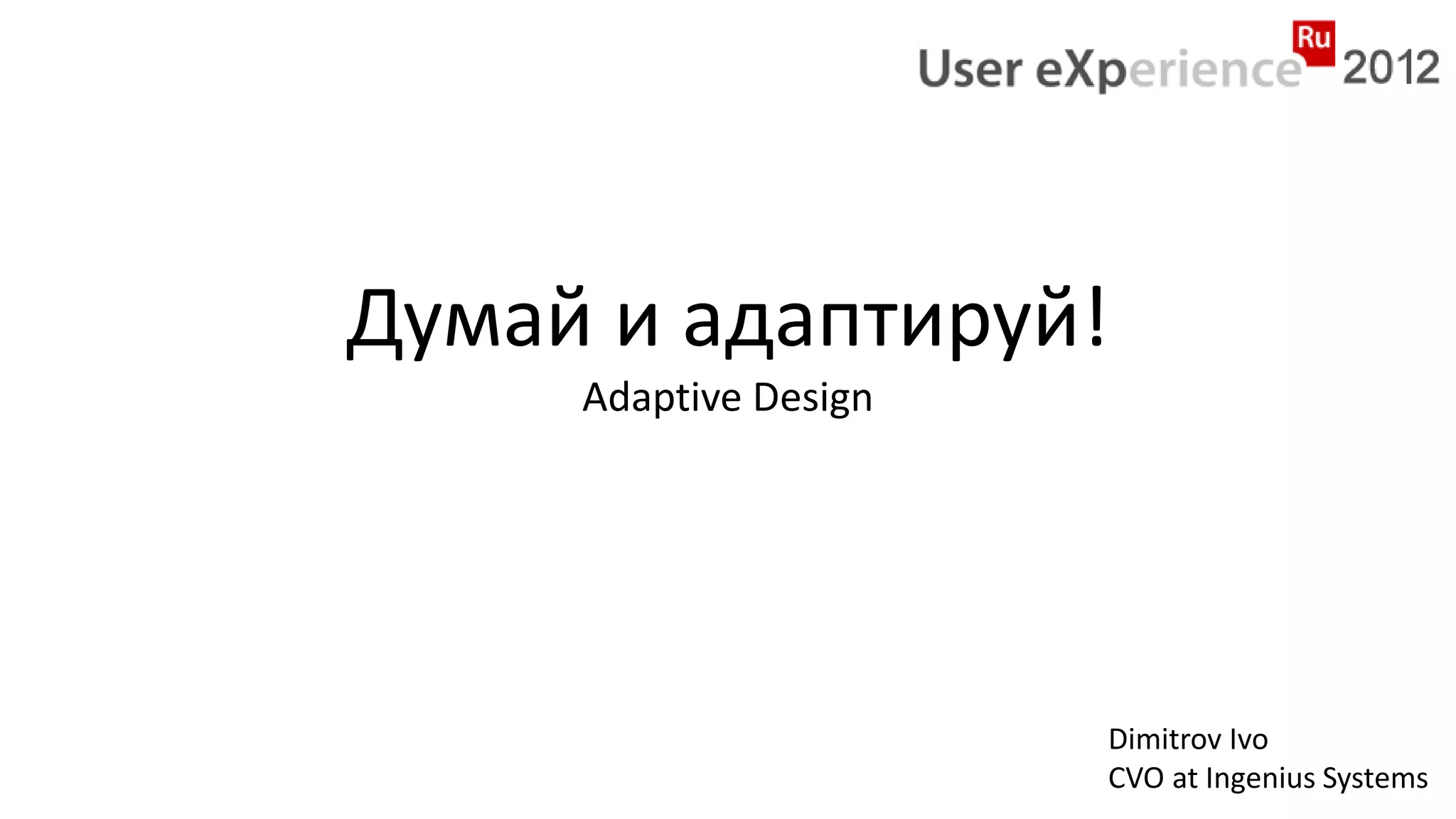 User eXperience Ru 2012

Думай и адаптируй!

Adaptive Design

Dimitrov Ivo
CVO at Ingenius Systems